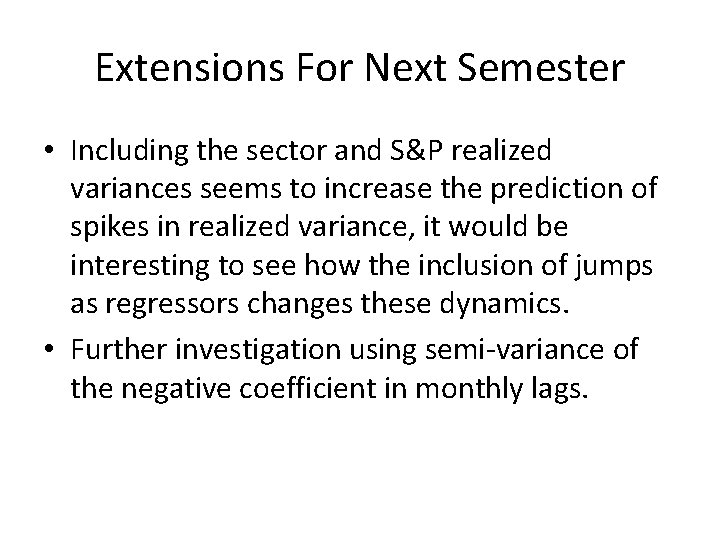 Extensions For Next Semester

• Including the sector and S&P realized variances seems to increase the prediction of spikes in realized variance, it would be interesting to see how the inclusion of jumps as regressors changes these dynamics.
• Further investigation using semi-variance of the negative coefficient in monthly lags.